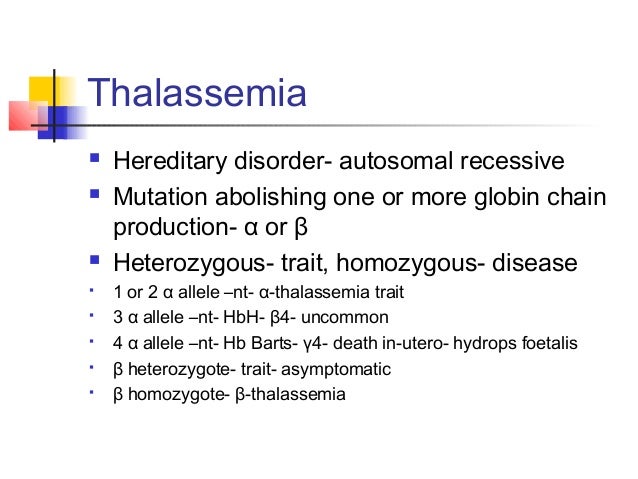 Thalassemia

- Hereditary disorder- autosomal recessive
- Mutation abolishing one or more globin chain production- α or β
- Heterozygous- trait, homozygous- disease
  - 1 or 2 α allele –nt- α-thalassemia trait
  - 3 α allele –nt- HbH- β4- uncommon
  - 4 α allele –nt- Hb Barts- γ4- death in-utero- hydrops foetalis
  - β heterozygote- trait- asymptomatic
  - β homozygote- β-thalassemia